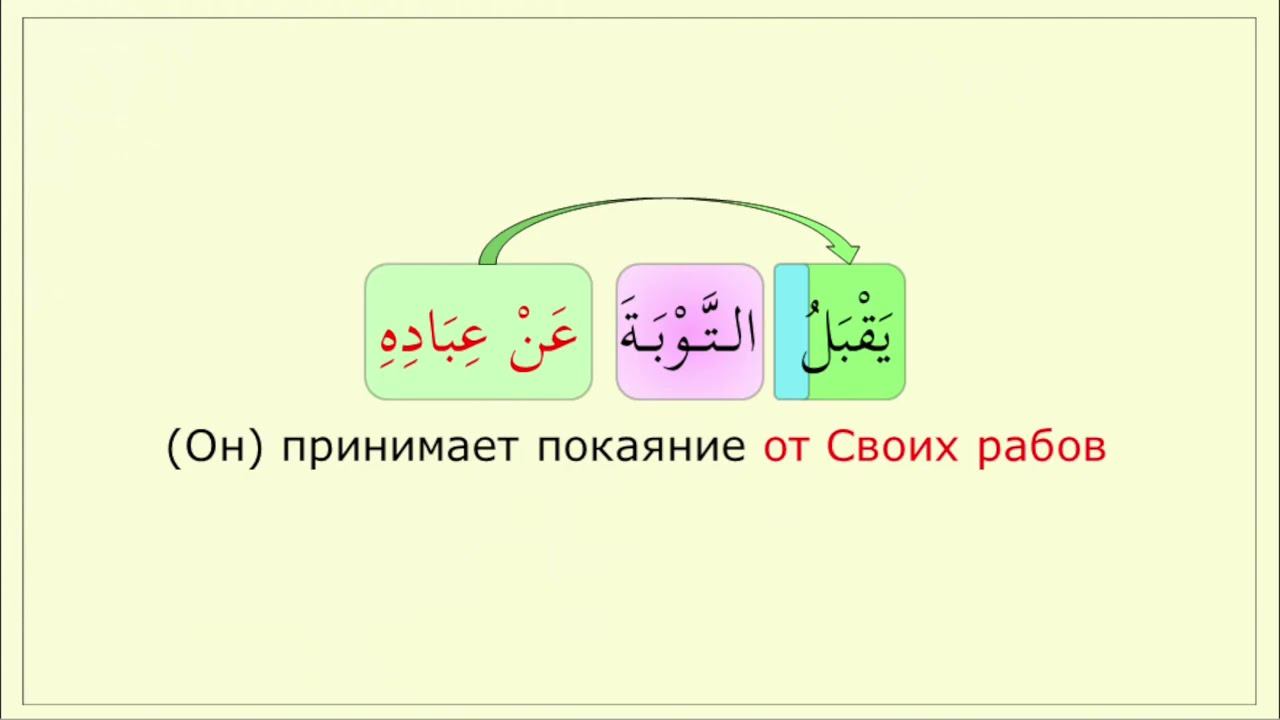 يَقْبَلُ التَّوْبَةَ عَنْ عِبَادِهِ

(Он) принимает покаяние от Своих рабов